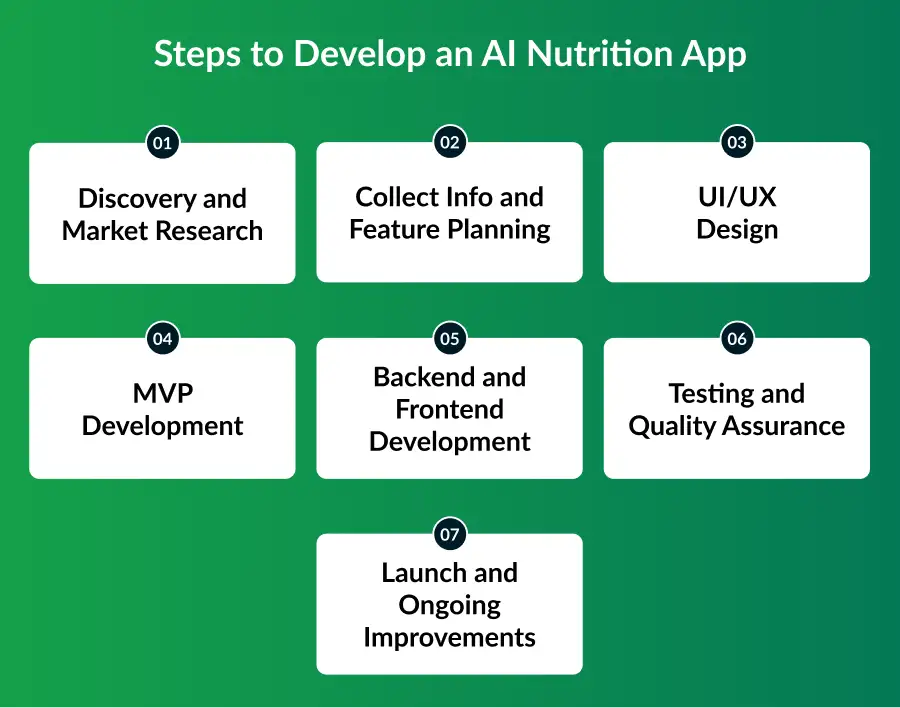 Steps to Develop an AI Nutrition App

01
Discovery and Market Research

02
Collect Info and Feature Planning

03
UI/UX Design

04
MVP Development

05
Backend and Frontend Development

06
Testing and Quality Assurance

07
Launch and Ongoing Improvements